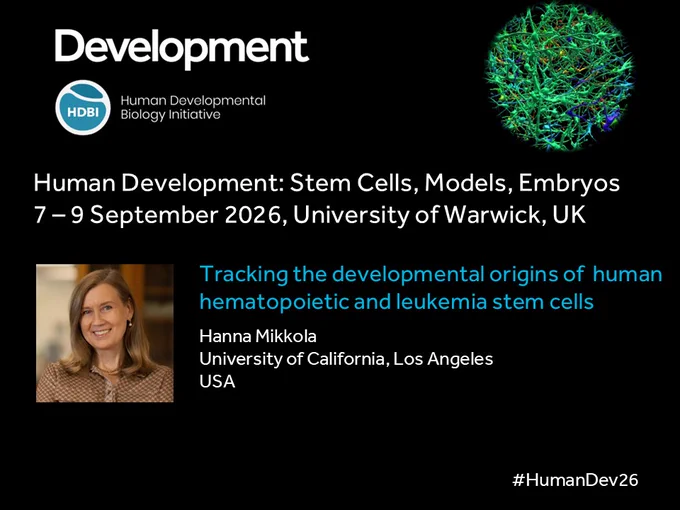 Development

HDBI

Human Developmental Biology Initiative

Human Development: Stem Cells, Models, Embryos
7 – 9 September 2026, University of Warwick, UK

Tracking the developmental origins of human hematopoietic and leukemia stem cells

Hanna Mikkola
University of California, Los Angeles
USA

#HumanDev26